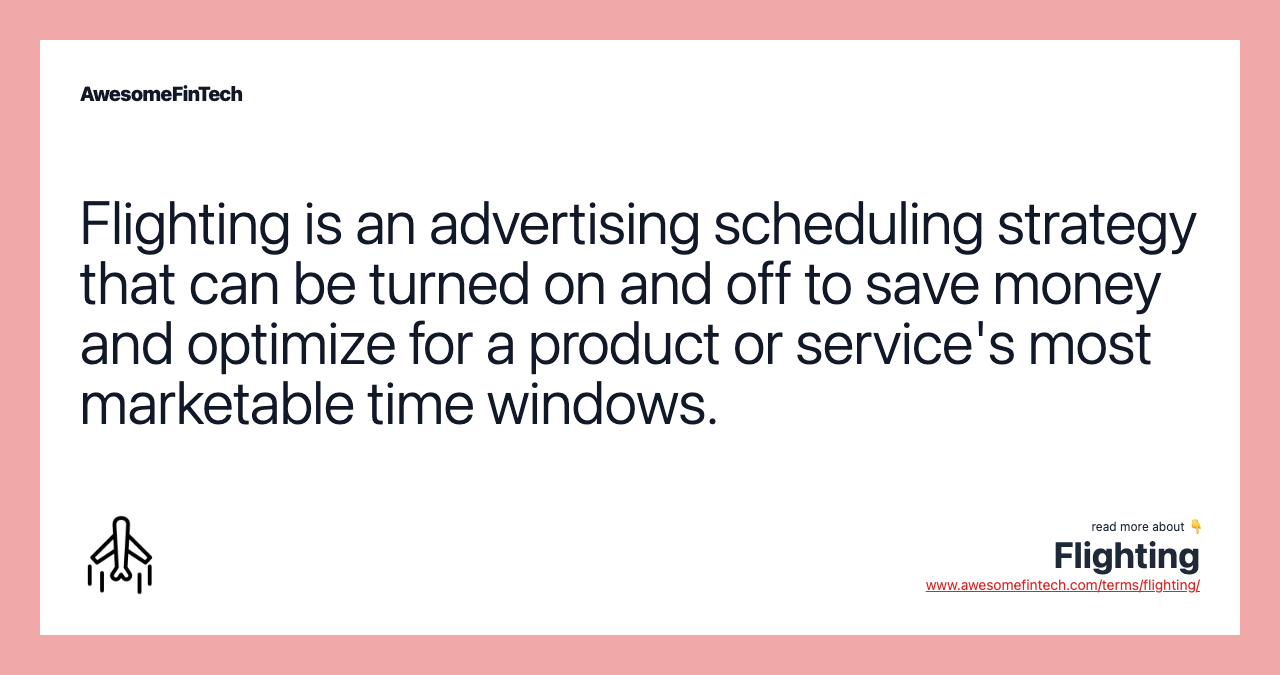 AwesomeFinTech

Flighting is an advertising scheduling strategy that can be turned on and off to save money and optimize for a product or service's most marketable time windows.

read more about 👇

Flighting

www.awesomefintech.com/terms/flighting/